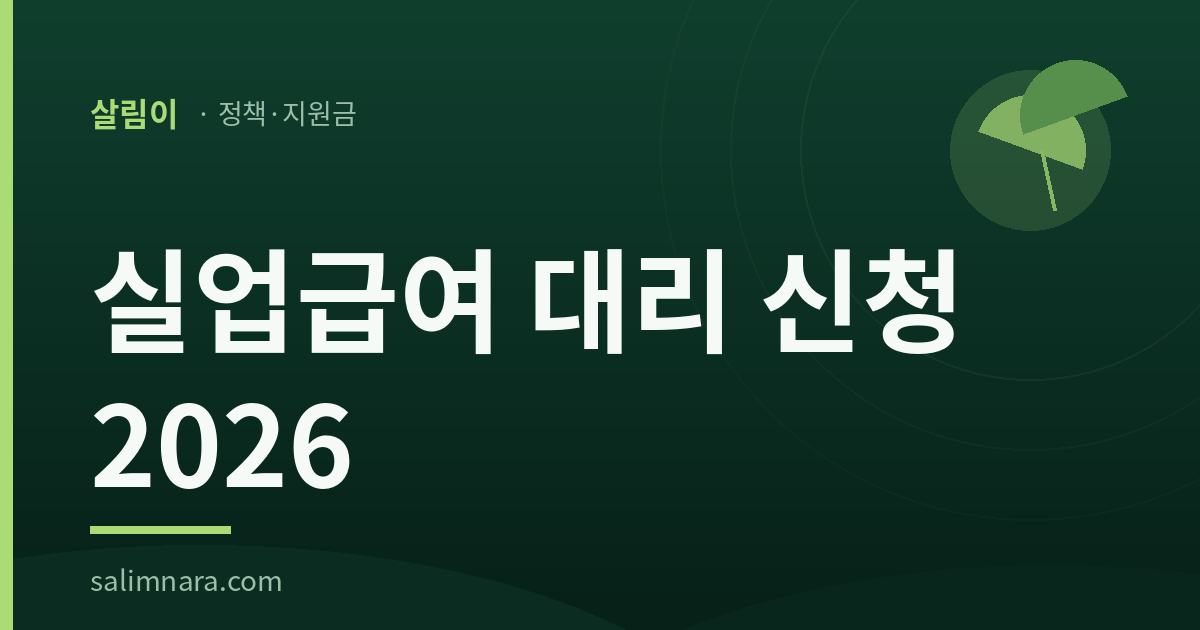 살림이 · 정책·지원금

실업급여 대리 신청 2026

salimnara.com